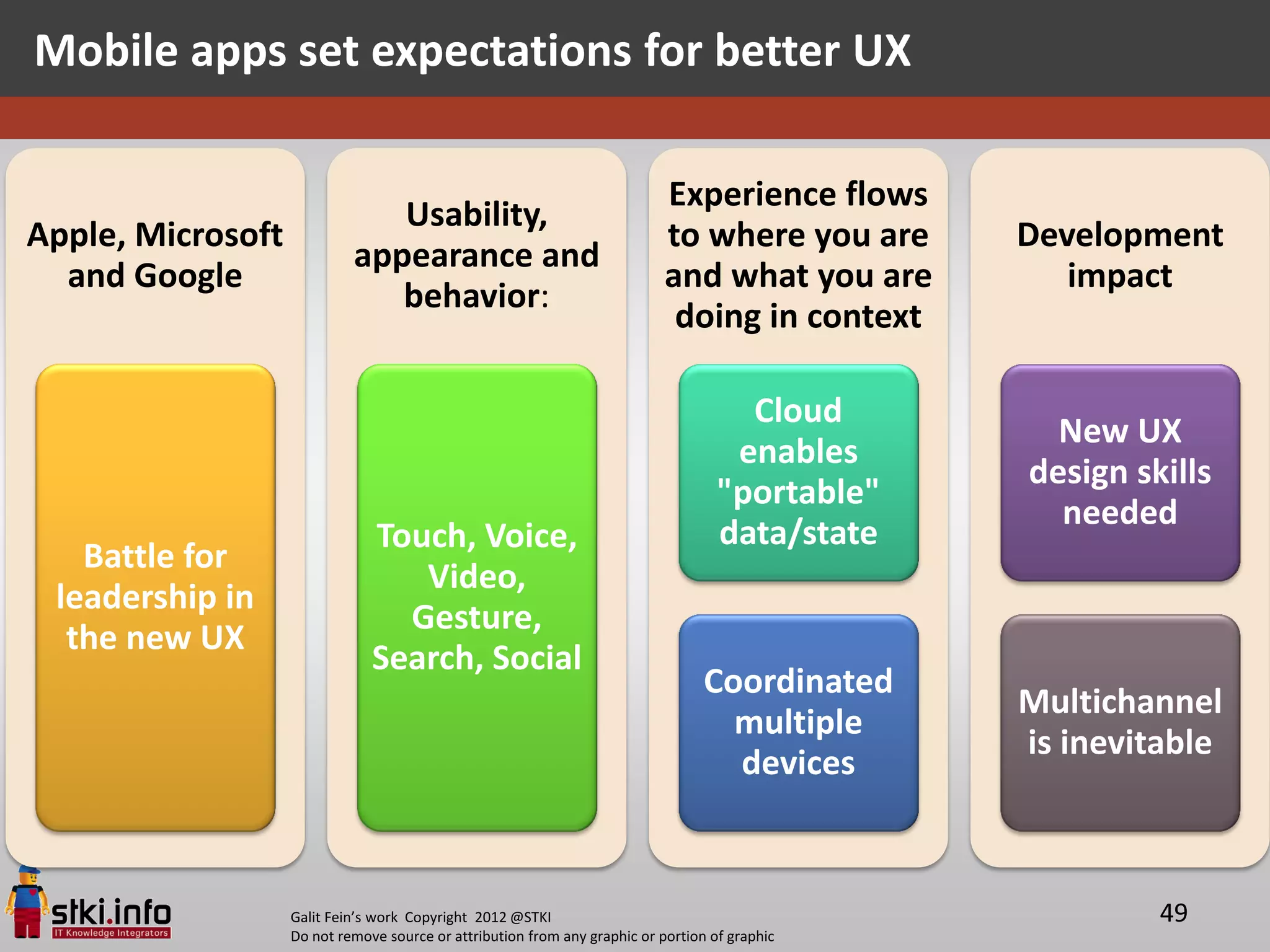 Mobile apps set expectations for better UX

Apple, Microsoft and Google

Battle for leadership in the new UX

Usability, appearance and behavior:

Touch, Voice, Video, Gesture, Search, Social

Experience flows to where you are and what you are doing in context

Cloud enables "portable" data/state

Coordinated multiple devices

Development impact

New UX design skills needed

Multichannel is inevitable

stki.info
IT Knowledge Integrators

Galit Fein's work Copyright 2012 @STKI
Do not remove source or attribution from any graphic or portion of graphic

49